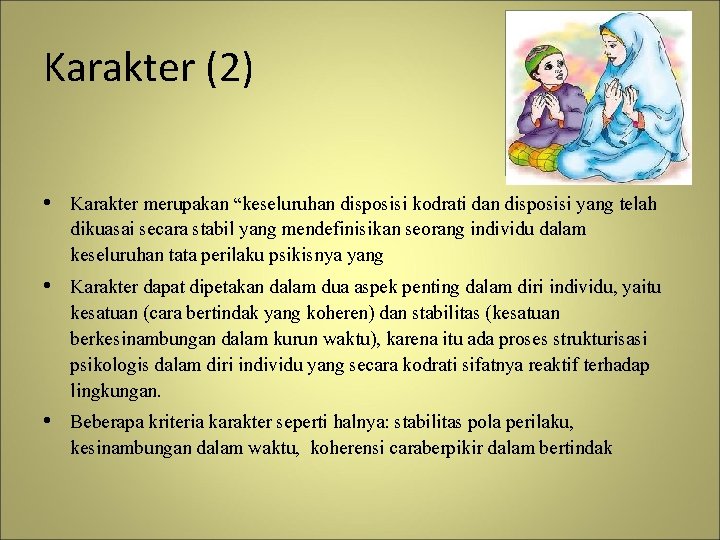 Karakter (2)

• Karakter merupakan “keseluruhan disposisi kodrati dan disposisi yang telah dikuasai secara stabil yang mendefinisikan seorang individu dalam keseluruhan tata perilaku psikisnya yang

• Karakter dapat dipetakan dalam dua aspek penting dalam diri individu, yaitu kesatuan (cara bertindak yang koheren) dan stabilitas (kesatuan berkesinambungan dalam kurun waktu), karena itu ada proses strukturisasi psikologis dalam diri individu yang secara kodrati sifatnya reaktif terhadap lingkungan.

• Beberapa kriteria karakter seperti halnya: stabilitas pola perilaku, kesinambungan dalam waktu, koherensi caraberpikir dalam bertindak